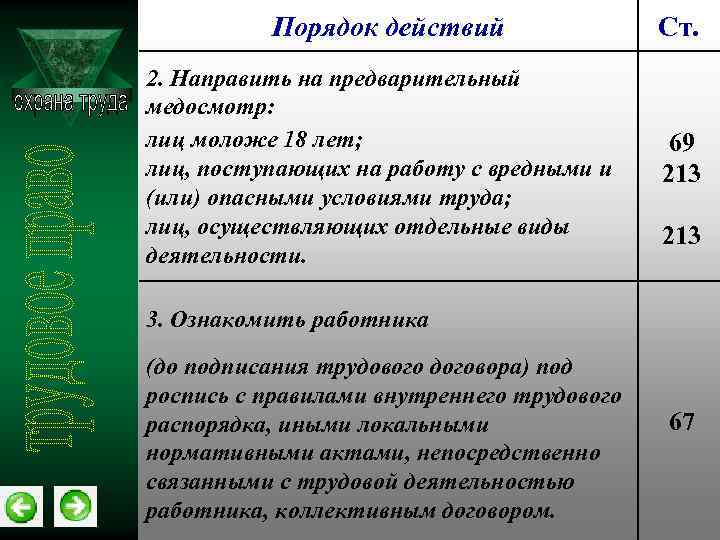 охрана труда

трудовое право

| Порядок действий | Ст. |
|---|---|
| 2. Направить на предварительный медосмотр: лиц моложе 18 лет; лиц, поступающих на работу с вредными и (или) опасными условиями труда; лиц, осуществляющих отдельные виды деятельности. | 69 213 213 |
| 3. Ознакомить работника (до подписания трудового договора) под роспись с правилами внутреннего трудового распорядка, иными локальными нормативными актами, непосредственно связанными с трудовой деятельностью работника, коллективным договором. | 67 |